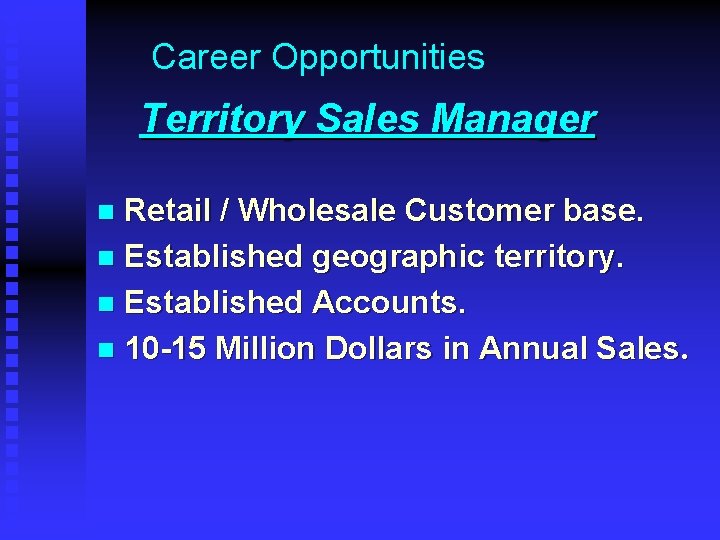 Career Opportunities

Territory Sales Manager

- Retail / Wholesale Customer base.
- Established geographic territory.
- Established Accounts.
- 10-15 Million Dollars in Annual Sales.